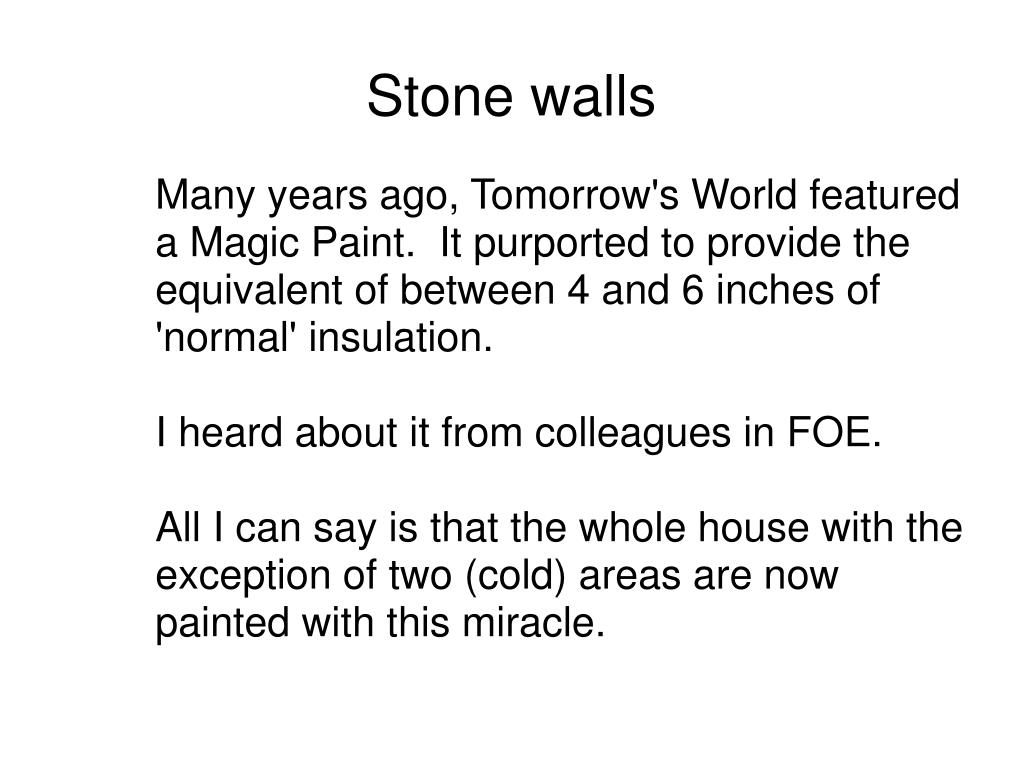 Stone walls

Many years ago, Tomorrow's World featured a Magic Paint. It purported to provide the equivalent of between 4 and 6 inches of 'normal' insulation.

I heard about it from colleagues in FOE.

All I can say is that the whole house with the exception of two (cold) areas are now painted with this miracle.